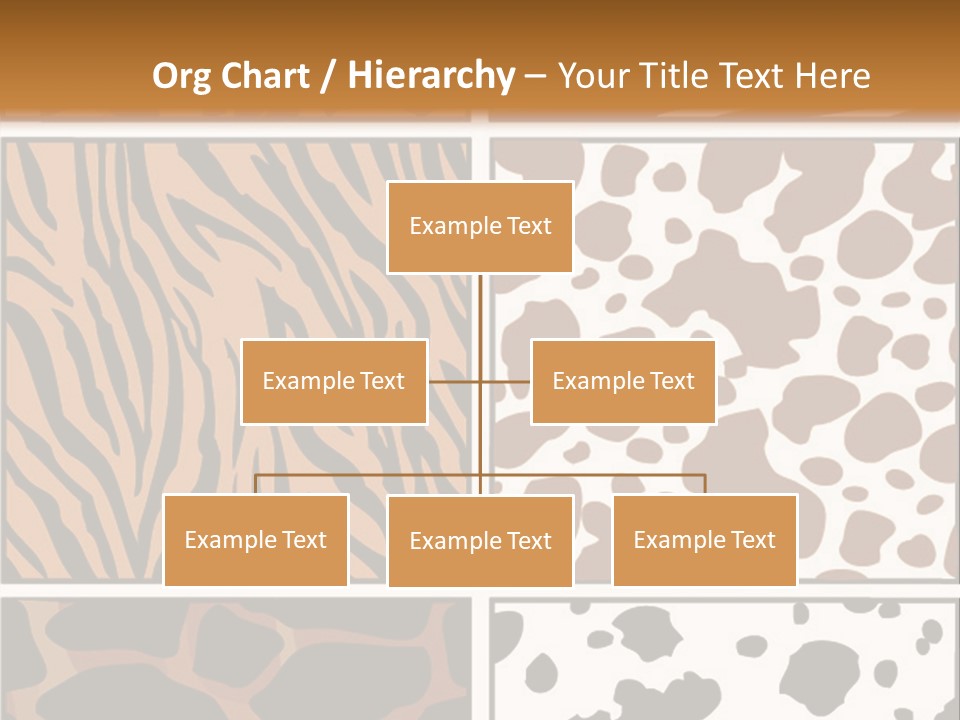 Org Chart / Hierarchy – Your Title Text Here

Example Text

Example Text

Example Text

Example Text

Example Text

Example Text